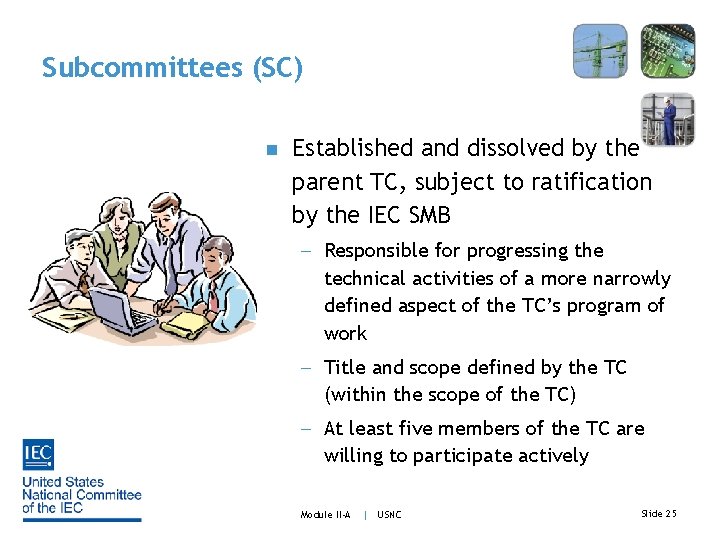 Subcommittees (SC)

■ Established and dissolved by the parent TC, subject to ratification by the IEC SMB

– Responsible for progressing the technical activities of a more narrowly defined aspect of the TC's program of work

– Title and scope defined by the TC (within the scope of the TC)

– At least five members of the TC are willing to participate actively

IEC
United States National Committee of the IEC

Module II-A | USNC

Slide 25